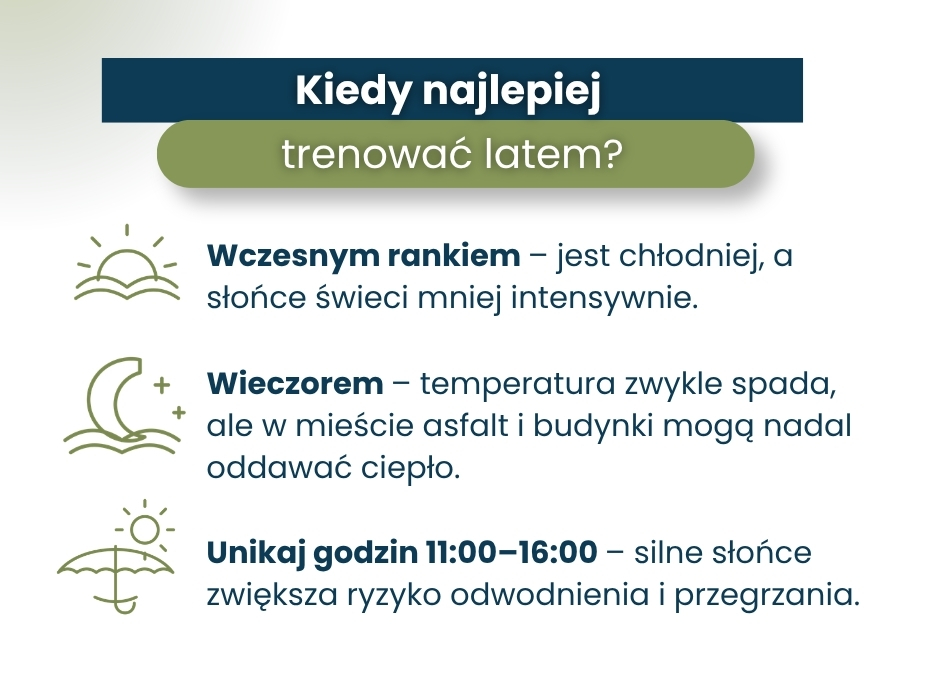 Kiedy najlepiej

trenować latem?

Wczesnym rankiem – jest chłodniej, a słońce świeci mniej intensywnie.

Wieczorem – temperatura zwykle spada, ale w mieście asfalt i budynki mogą nadal oddawać ciepło.

Unikaj godzin 11:00–16:00 – silne słońce zwiększa ryzyko odwodnienia i przegrzania.